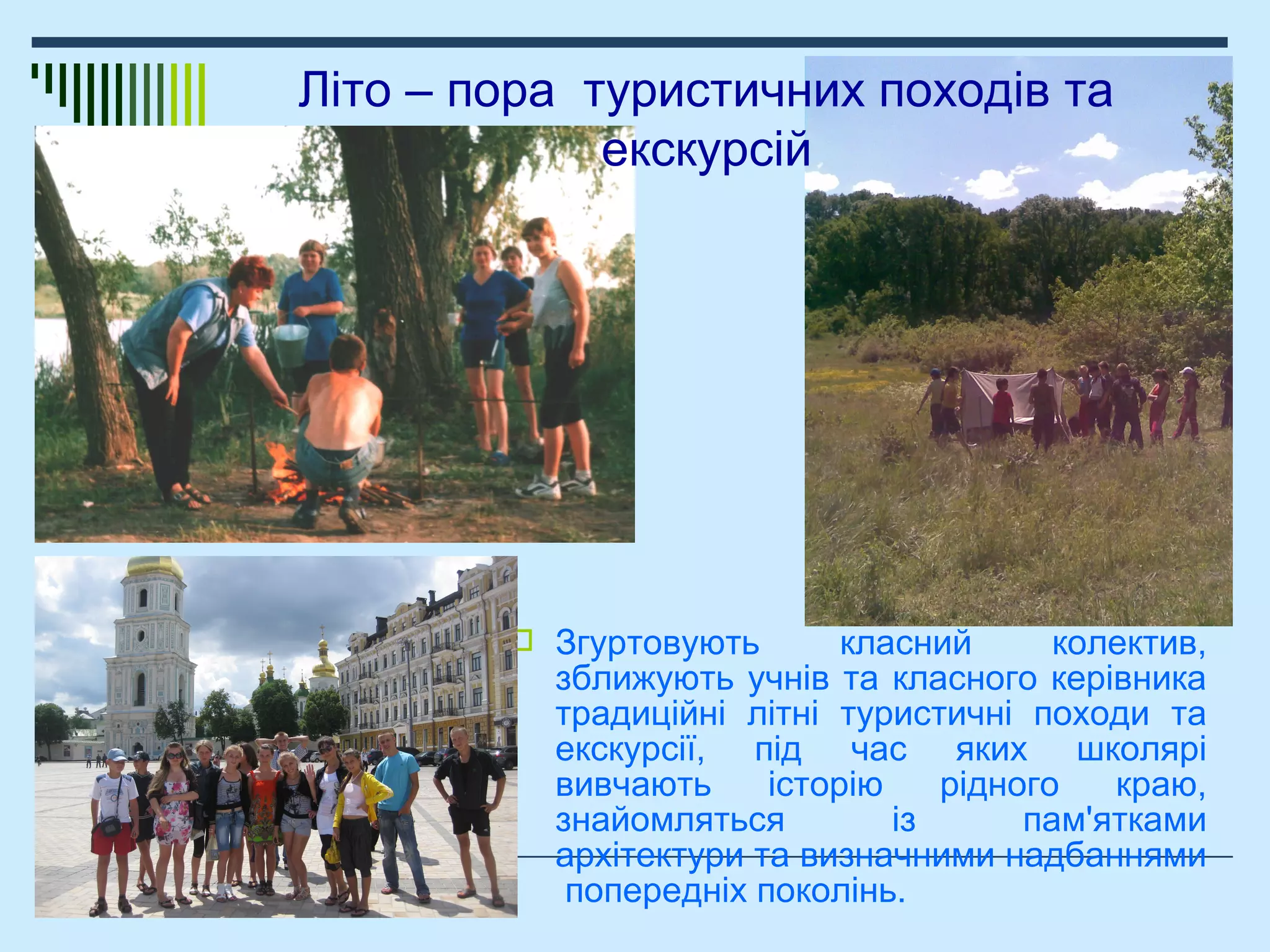 Літо – пора  туристичних походів та екскурсій

Згуртовують класний колектив, зближують учнів та класного керівника традиційні літні туристичні походи та екскурсії, під час яких школярі вивчають історію рідного краю, знайомляться із пам'ятками архітектури та визначними надбаннями попередніх поколінь.